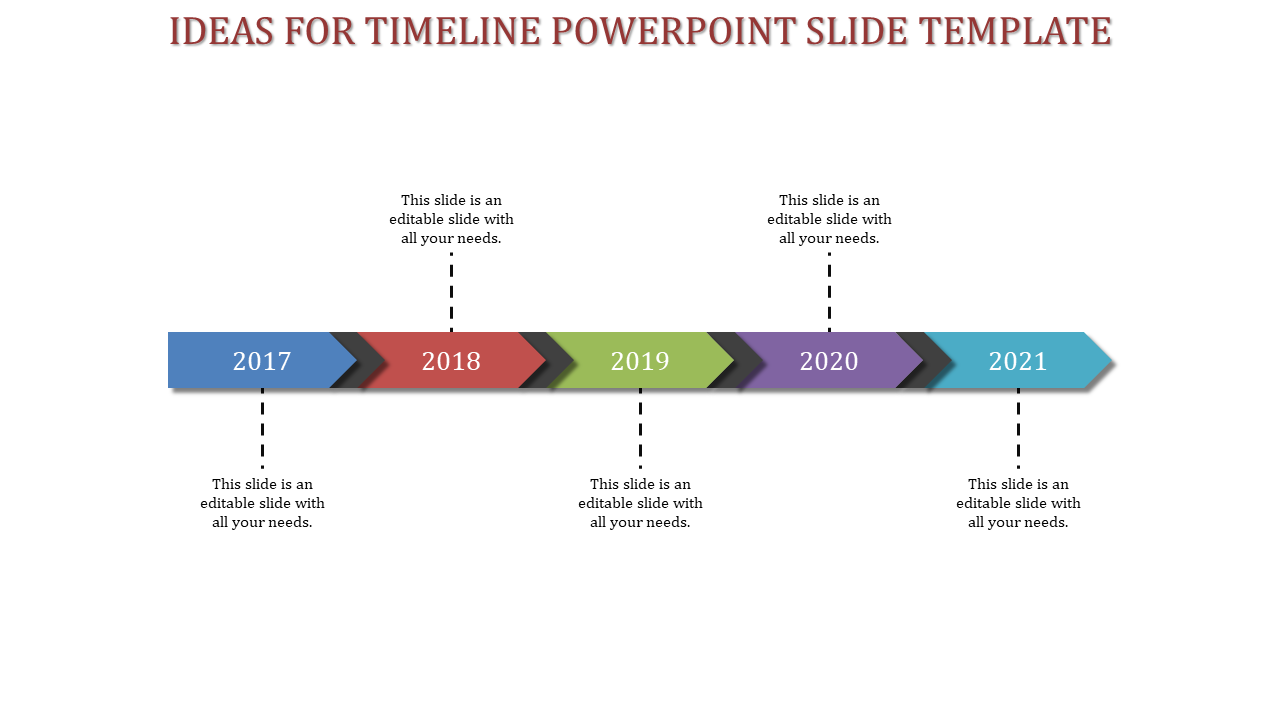 IDEAS FOR TIMELINE POWERPOINT SLIDE TEMPLATE

This slide is an editable slide with all your needs.

This slide is an editable slide with all your needs.

2017

2018

2019

2020

2021

This slide is an editable slide with all your needs.

This slide is an editable slide with all your needs.

This slide is an editable slide with all your needs.